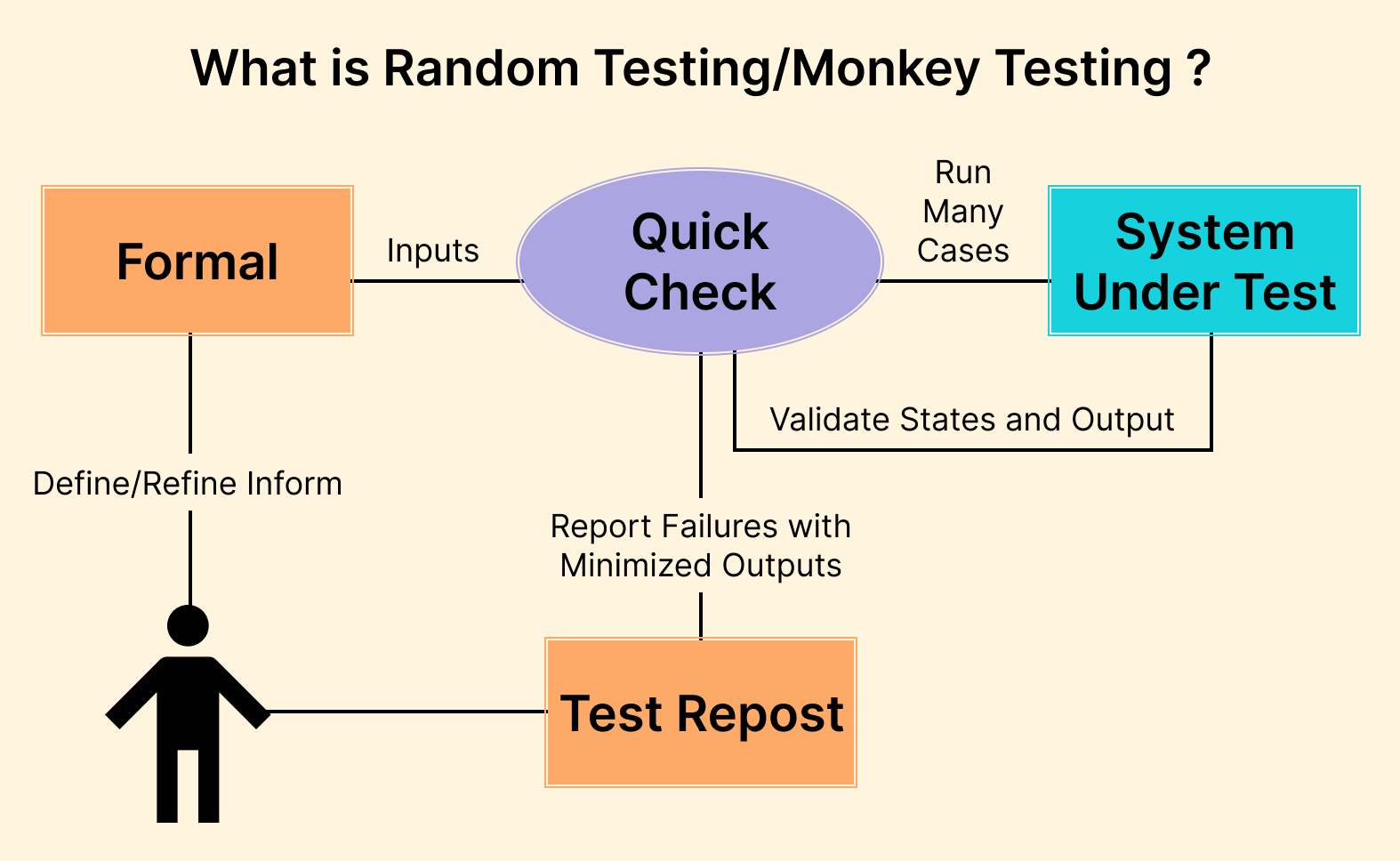 What is Random Testing/Monkey Testing ?

Formal

Inputs

Quick Check

Run Many Cases

System Under Test

Validate States and Output

Define/Refine Inform

Report Failures with Minimized Outputs

Test Repost